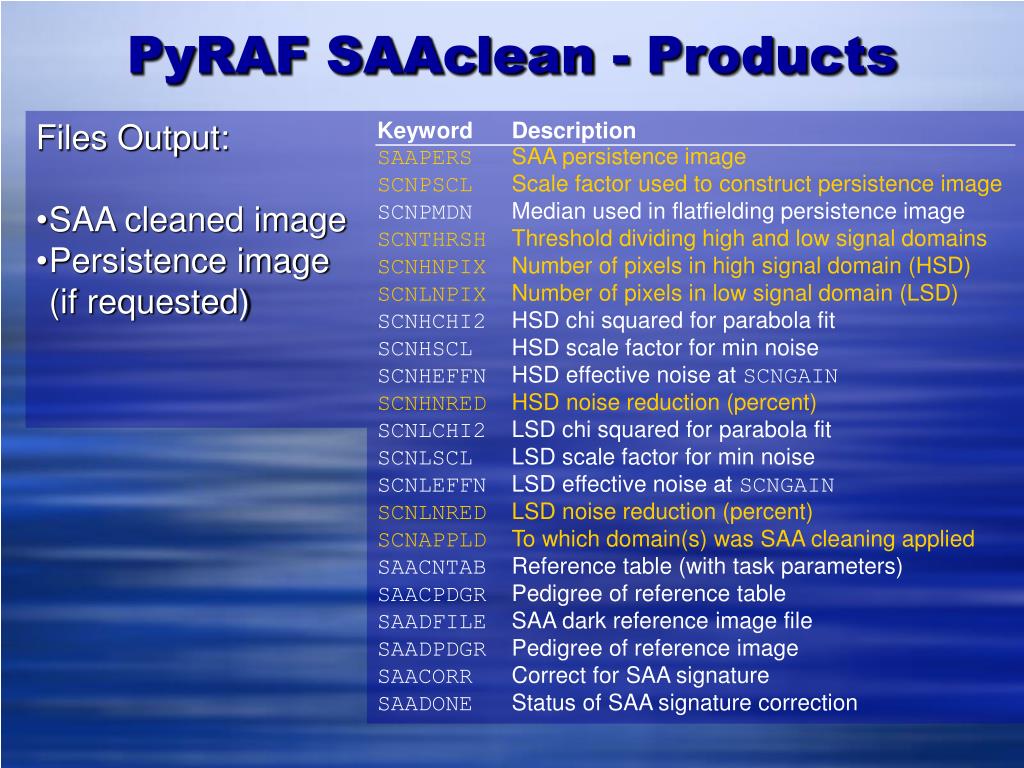 PyRAF SAAclean - Products

Files Output:

•SAA cleaned image
•Persistence image (if requested)

| Keyword | Description |
|---|---|
| SAAPERS | SAA persistence image |
| SCNPSCL | Scale factor used to construct persistence image |
| SCNPMDN | Median used in flatfielding persistence image |
| SCNTHRSH | Threshold dividing high and low signal domains |
| SCNHNPIX | Number of pixels in high signal domain (HSD) |
| SCNLNPIX | Number of pixels in low signal domain (LSD) |
| SCNHCHI2 | HSD chi squared for parabola fit |
| SCNHSCL | HSD scale factor for min noise |
| SCNHEFFN | HSD effective noise at SCNGAIN |
| SCNHNRED | HSD noise reduction (percent) |
| SCNLCHI2 | LSD chi squared for parabola fit |
| SCNLSCL | LSD scale factor for min noise |
| SCNLEFFN | LSD effective noise at SCNGAIN |
| SCNLNRED | LSD noise reduction (percent) |
| SCNAPPLD | To which domain(s) was SAA cleaning applied |
| SAACNTAB | Reference table (with task parameters) |
| SAACPDGR | Pedigree of reference table |
| SAADFILE | SAA dark reference image file |
| SAADPDGR | Pedigree of reference image |
| SAACORR | Correct for SAA signature |
| SAADONE | Status of SAA signature correction |